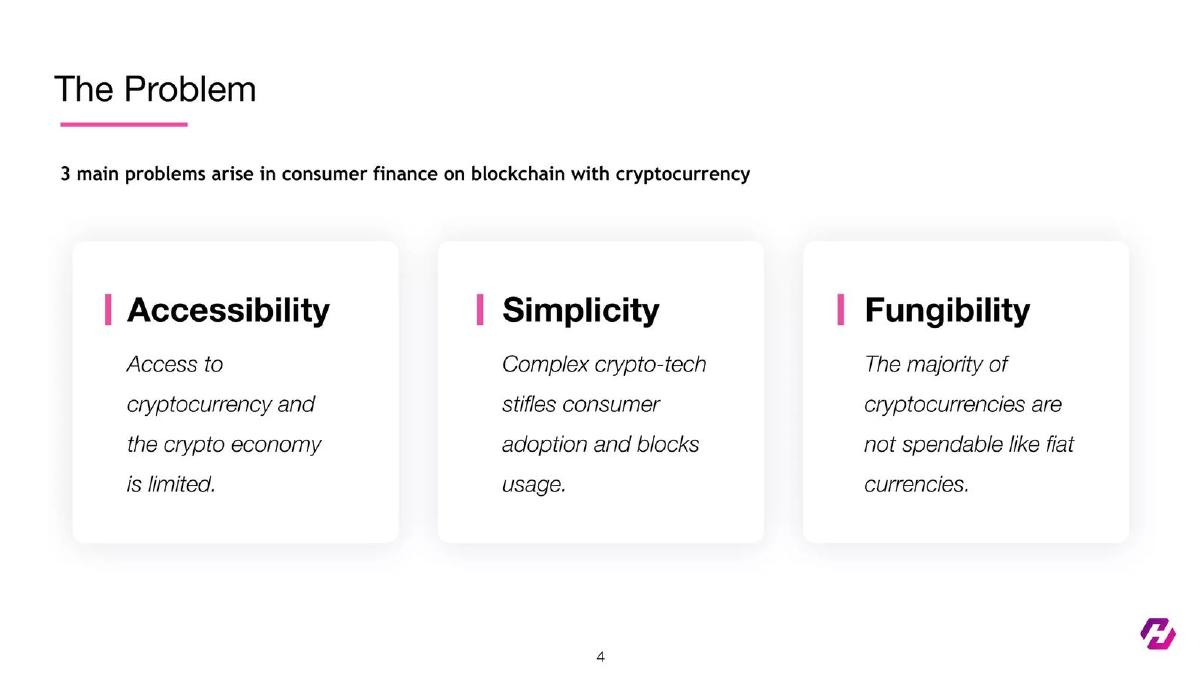 The Problem

3 main problems arise in consumer finance on blockchain with cryptocurrency

Accessibility

Access to cryptocurrency and the crypto economy is limited.

Simplicity

Complex crypto-tech stifles consumer adoption and blocks usage.

Fungibility

The majority of cryptocurrencies are not spendable like fiat currencies.

4